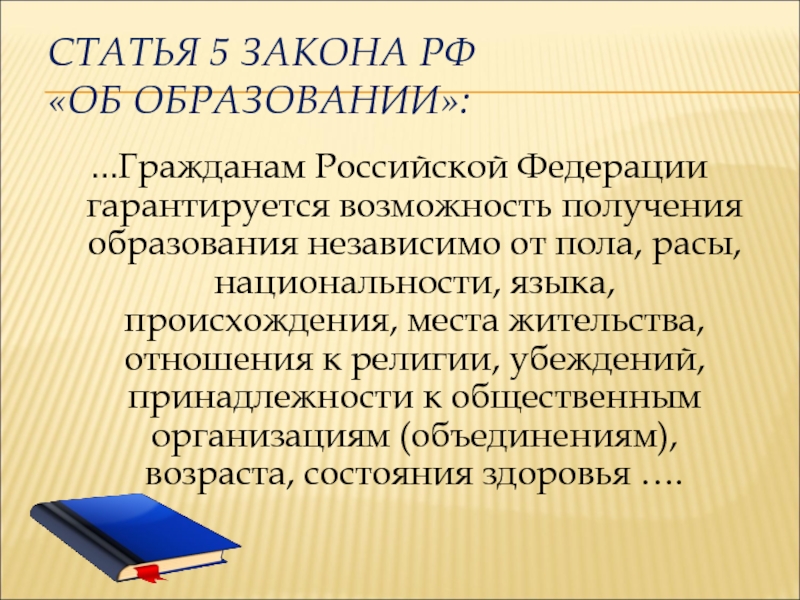 СТАТЬЯ 5 ЗАКОНА РФ «ОБ ОБРАЗОВАНИИ»:

…Гражданам Российской Федерации гарантируется возможность получения образования независимо от пола, расы, национальности, языка, происхождения, места жительства, отношения к религии, убеждений, принадлежности к общественным организациям (объединениям), возраста, состояния здоровья ….